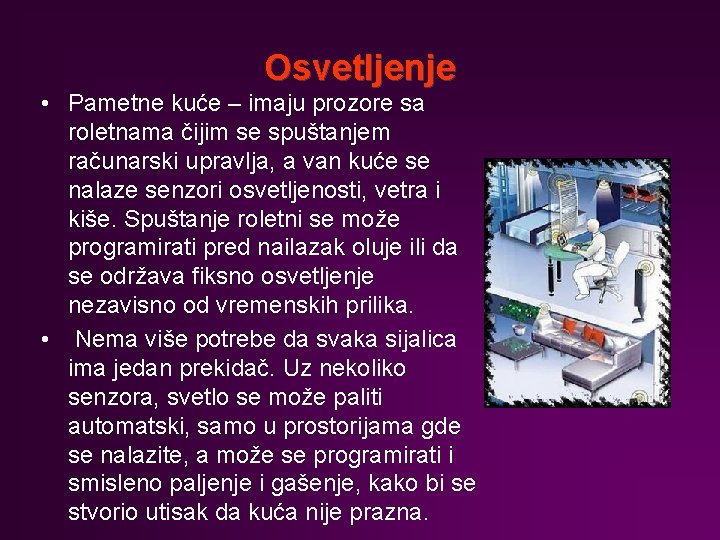 Osvetljenje

• Pametne kuće – imaju prozore sa roletnama čijim se spuštanjem računarski upravlja, a van kuće se nalaze senzori osvetljenosti, vetra i kiše. Spuštanje roletni se može programirati pred nailazak oluje ili da se održava fiksno osvetljenje nezavisno od vremenskih prilika.

• Nema više potrebe da svaka sijalica ima jedan prekidač. Uz nekoliko senzora, svetlo se može paliti automatski, samo u prostorijama gde se nalazite, a može se programirati i smisleno paljenje i gašenje, kako bi se stvorio utisak da kuća nije prazna.